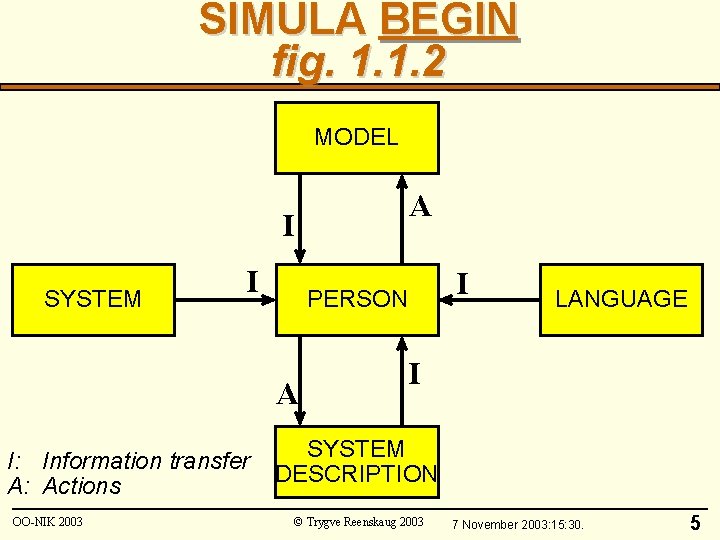 SIMULA BEGIN
fig. 1.1.2

MODEL

I

A

SYSTEM

I

PERSON

I

LANGUAGE

A

I

SYSTEM DESCRIPTION

I: Information transfer
A: Actions

OO-NIK 2003

© Trygve Reenskaug 2003

7 November 2003:15:30.

5